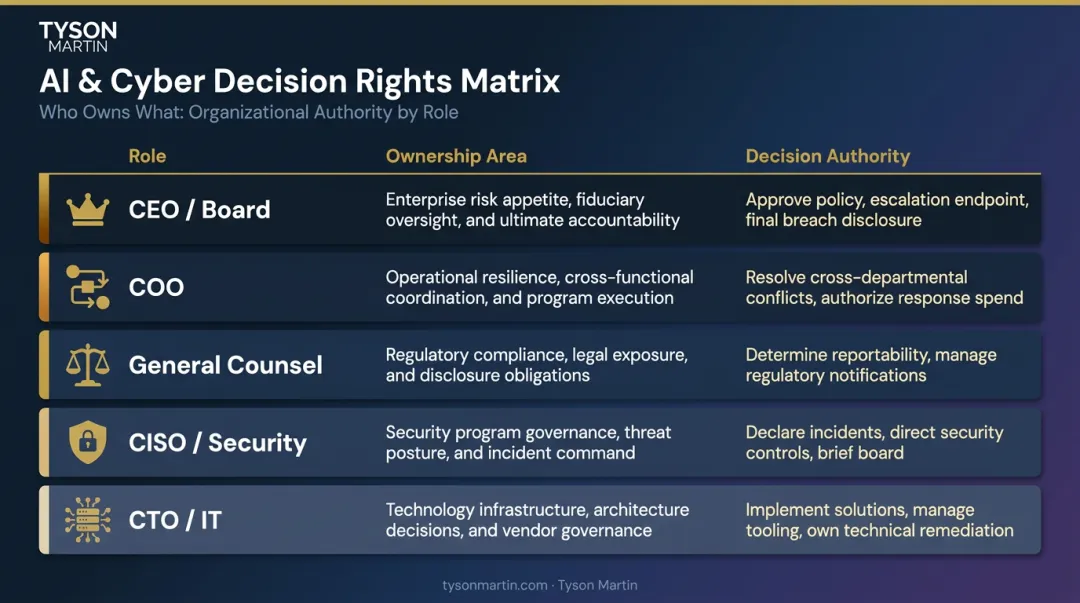 TYSON
MARTIN

AI & Cyber Decision Rights Matrix

Who Owns What: Organizational Authority by Role

| Role | Ownership Area | Decision Authority |
|---|---|---|
| CEO / Board | Enterprise risk appetite, fiduciary oversight, and ultimate accountability | Approve policy, escalation endpoint, final breach disclosure |
| COO | Operational resilience, cross-functional coordination, and program execution | Resolve cross-departmental conflicts, authorize response spend |
| General Counsel | Regulatory compliance, legal exposure, and disclosure obligations | Determine reportability, manage regulatory notifications |
| CISO / Security | Security program governance, threat posture, and incident command | Declare incidents, direct security controls, brief board |
| CTO / IT | Technology infrastructure, architecture decisions, and vendor governance | Implement solutions, manage tooling, own technical remediation |

tysonmartin.com · Tyson Martin